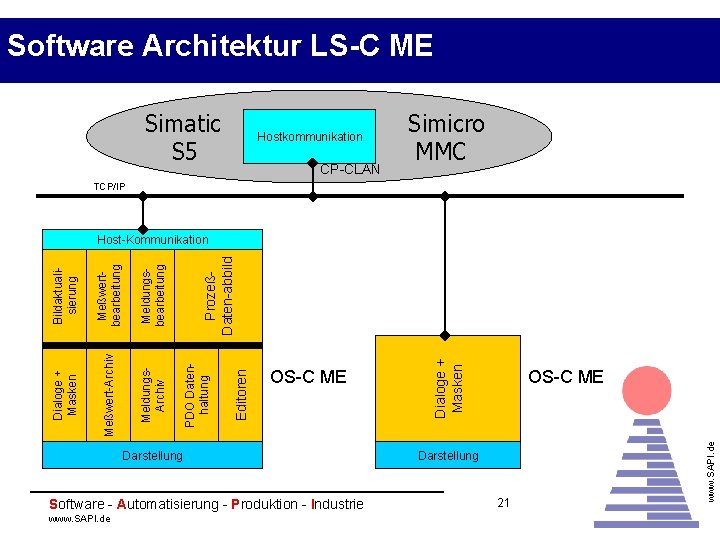 Software Architektur LS-C ME

Simatic S5

Hostkommunikation

Simicro MMC

CP-CLAN

TCP/IP

Host-Kommunikation

Bildaktualisierung

Meßwertbearbeitung

Meldungsbearbeitung

Prozeß-Daten-abbild

Dialoge + Masken

Meßwert-Archiv

Meldungs-Archiv

PDO Datenhaltung

Editoren

Darstellung

OS-C ME

Dialoge + Masken

Darstellung

OS-C ME

www.SAPI.de

Software - Automatisierung - Produktion - Industrie

www.SAPI.de

21